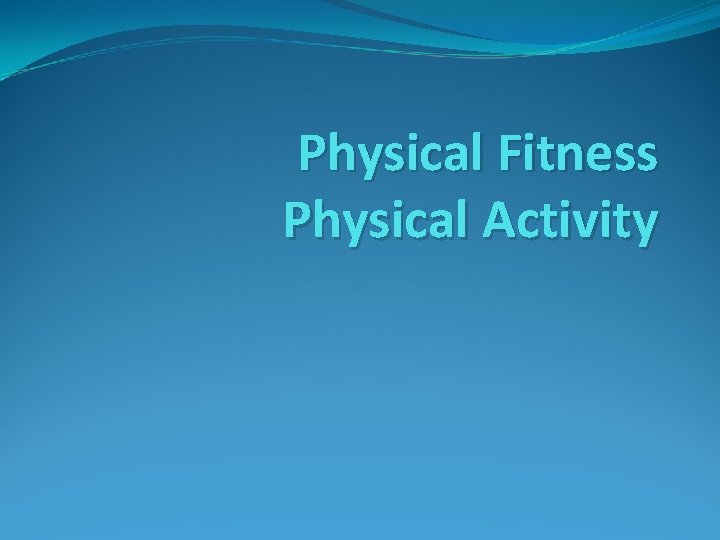 Physical Fitness
Physical Activity